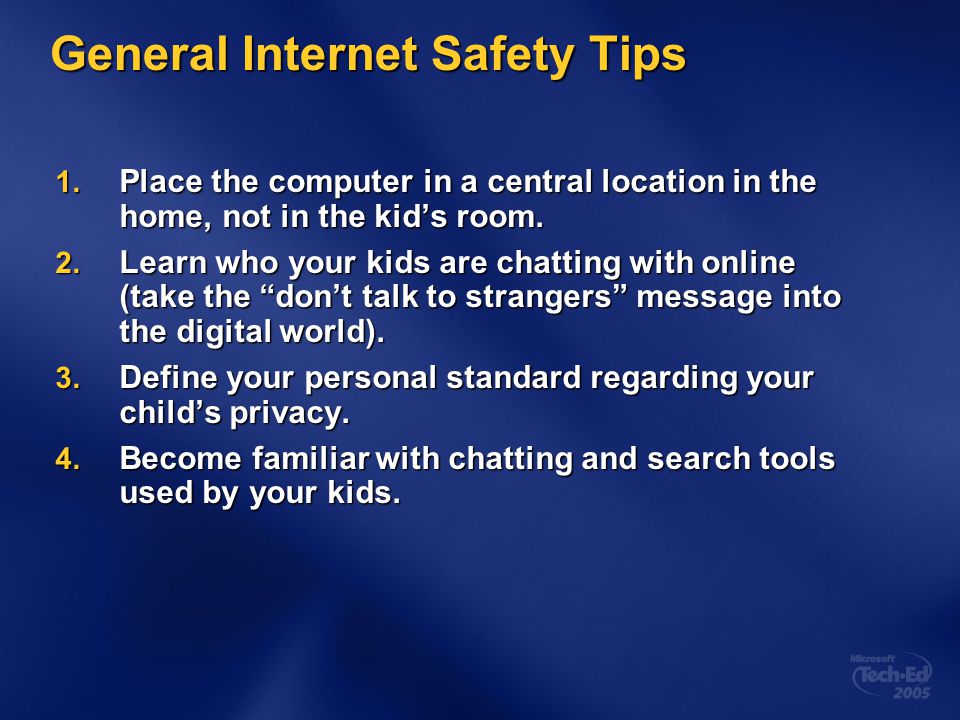 General Internet Safety Tips

1. Place the computer in a central location in the home, not in the kid’s room.
2. Learn who your kids are chatting with online (take the “don’t talk to strangers” message into the digital world).
3. Define your personal standard regarding your child’s privacy.
4. Become familiar with chatting and search tools used by your kids.

Microsoft Tech·Ed 2005